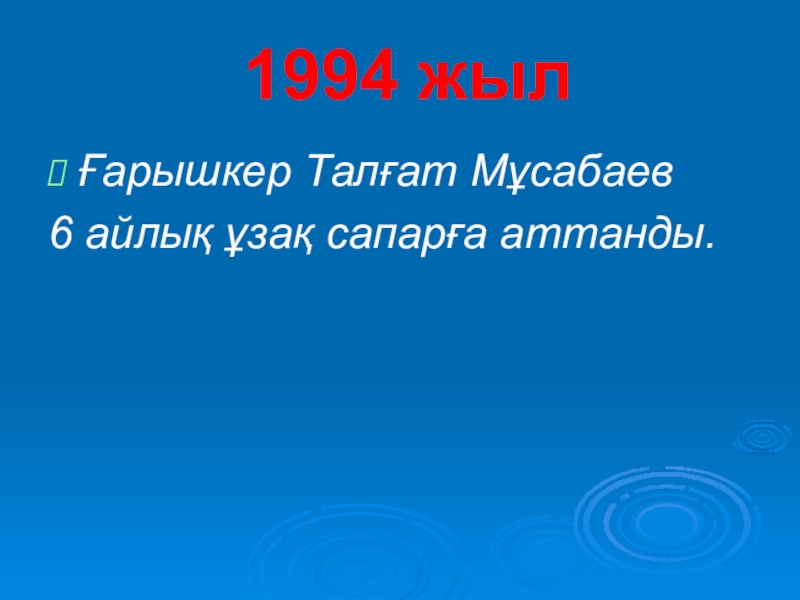 1994 жыл

Ғарышкер Талғат Мұсабаев 6 айлық ұзақ сапарға аттанды.